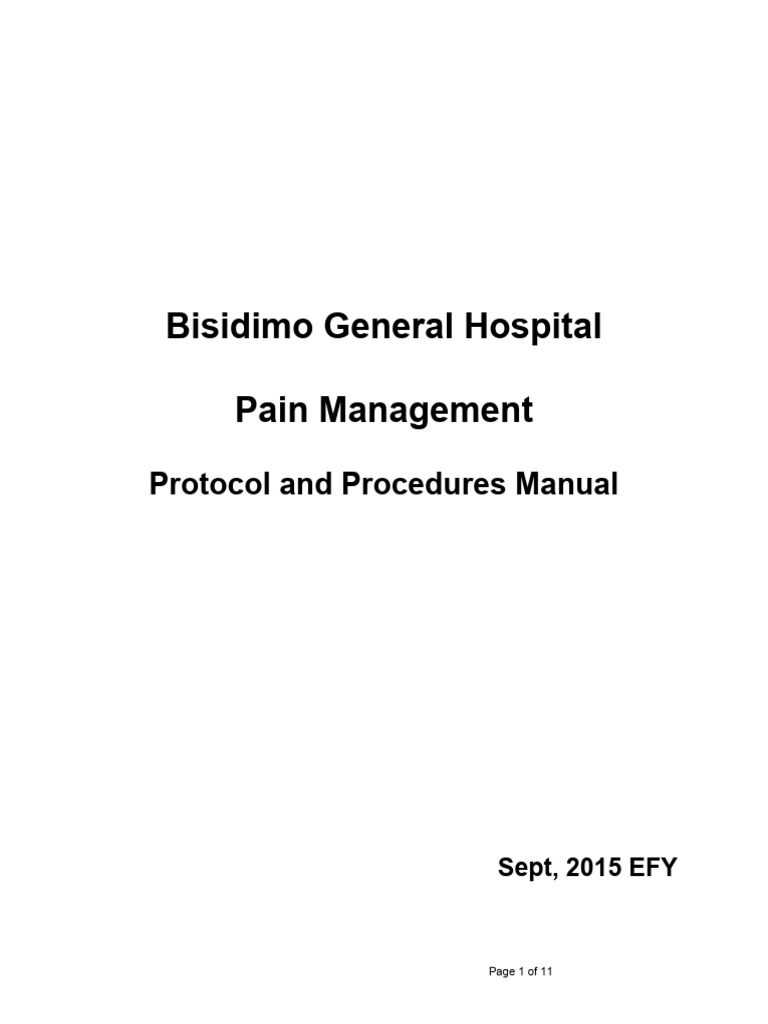 Bisidimo General Hospital

Pain Management

Protocol and Procedures Manual

Sept, 2015 EFY

Page 1 of 11